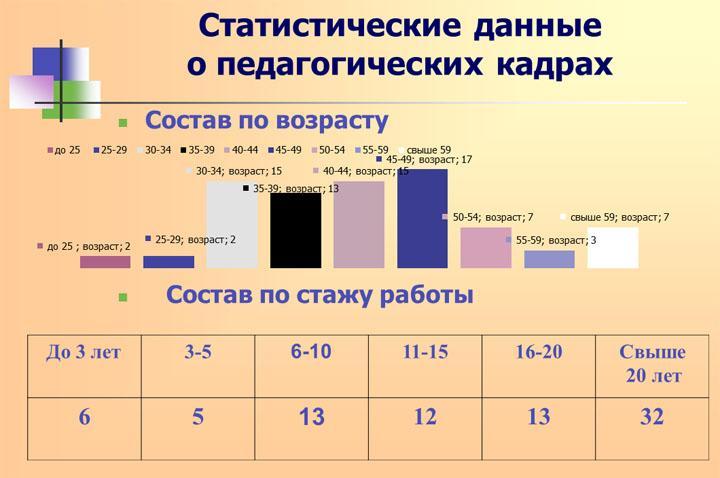 Статистические данные о педагогических кадрах

Состав по возрасту

до 25 25-29 30-34 35-39 40-44 45-49 50-54 55-59 свыше 59

до 25 ; возраст; 2
25-29; возраст; 2
30-34; возраст; 15
35-39; возраст; 13
40-44; возраст; 15
45-49; возраст; 17
50-54; возраст; 7
55-59; возраст; 3
свыше 59; возраст; 7

Состав по стажу работы

| До 3 лет | 3-5 | 6-10 | 11-15 | 16-20 | Свыше 20 лет |
|---|---|---|---|---|---|
| 6 | 5 | 13 | 12 | 13 | 32 |